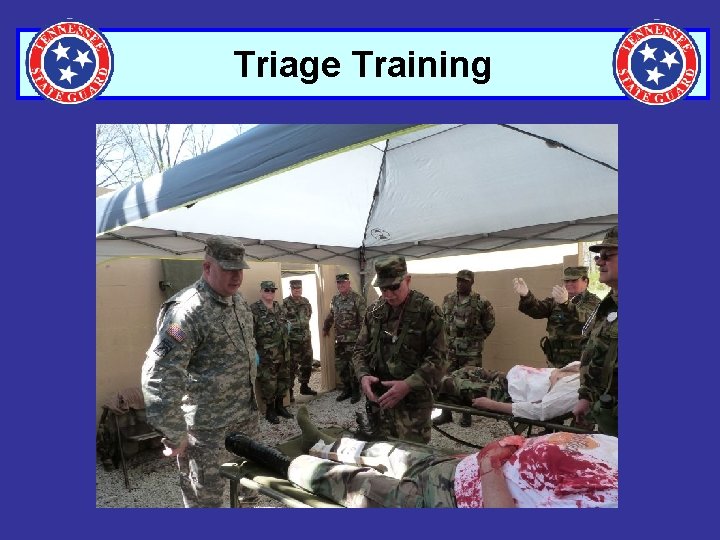 TENNESSEE STATE GUARD

Triage Training

TENNESSEE STATE GUARD